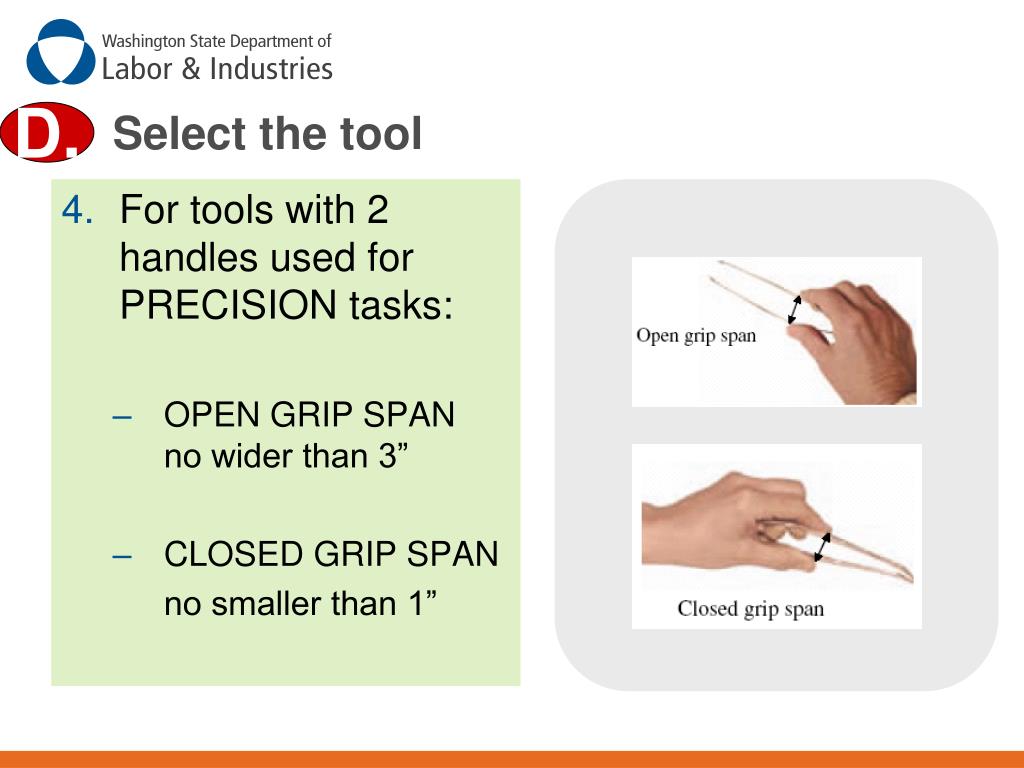 Washington State Department of
Labor & Industries

D. Select the tool

4. For tools with 2 handles used for PRECISION tasks:

– OPEN GRIP SPAN no wider than 3”

– CLOSED GRIP SPAN no smaller than 1”

Open grip span

Closed grip span